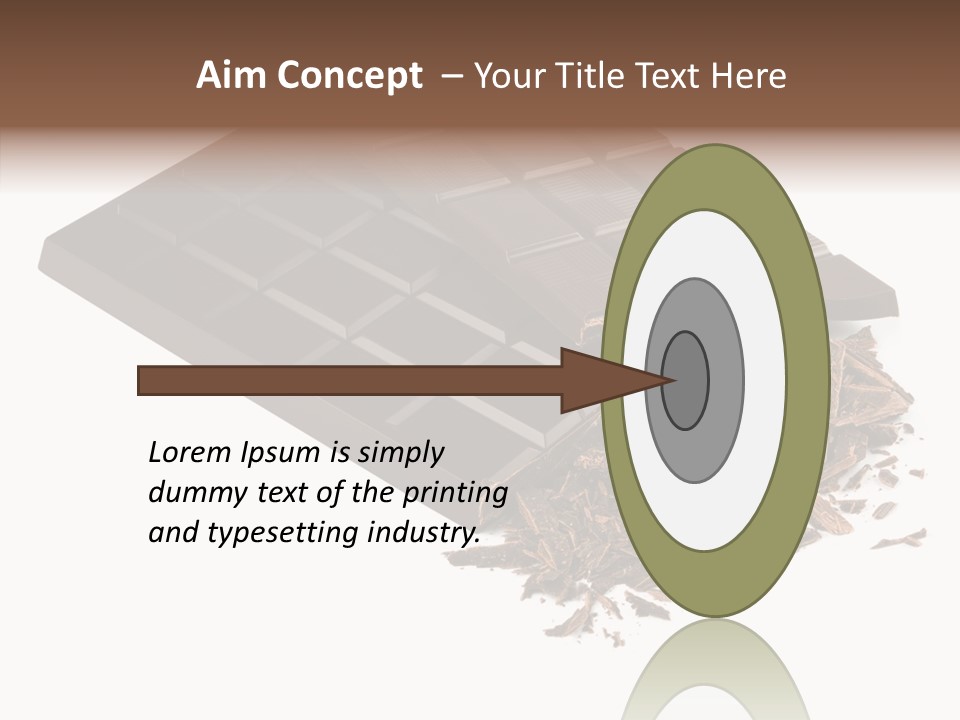 Aim Concept – Your Title Text Here

Lorem Ipsum is simply dummy text of the printing and typesetting industry.